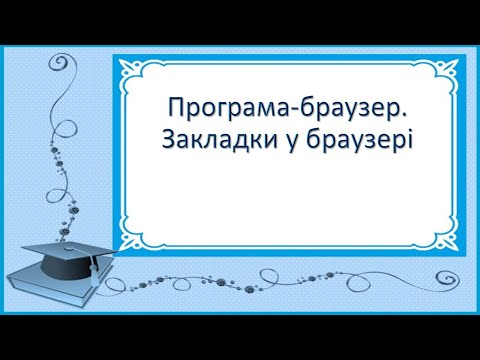 Програма-браузер. Закладки у браузері